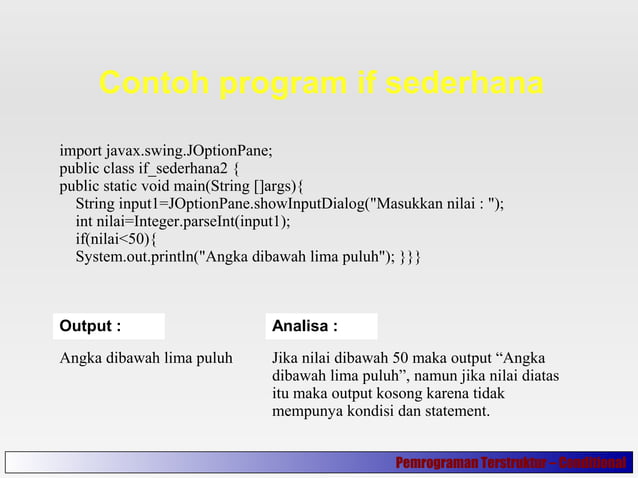 Contoh program if sederhana

import javax.swing.JOptionPane;
public class if_sederhana2 {
public static void main(String []args){
String input1=JOptionPane.showInputDialog("Masukkan nilai : ");
int nilai=Integer.parseInt(input1);
if(nilai<50){
System.out.println("Angka dibawah lima puluh"); }}}

Output :

Angka dibawah lima puluh

Analisa :

Jika nilai dibawah 50 maka output “Angka dibawah lima puluh”, namun jika nilai diatas itu maka output kosong karena tidak mempunya kondisi dan statement.

Pemrograman Terstruktur – Conditional